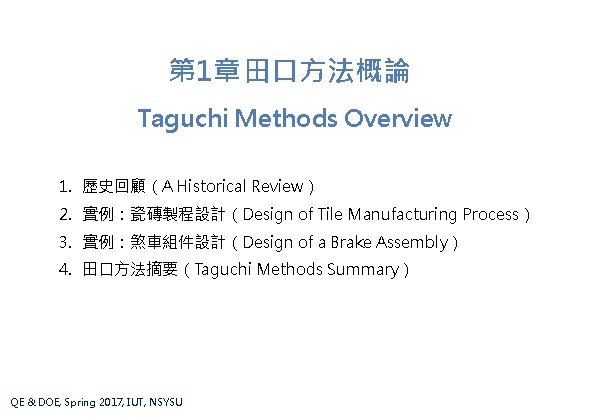 第1章 田口方法概論

Taguchi Methods Overview

1. 歷史回顧（A Historical Review）
2. 實例：瓷磚製程設計（Design of Tile Manufacturing Process）
3. 實例：煞車組件設計（Design of a Brake Assembly）
4. 田口方法摘要（Taguchi Methods Summary）

QE & DOE, Spring 2017, IUT, NSYSU